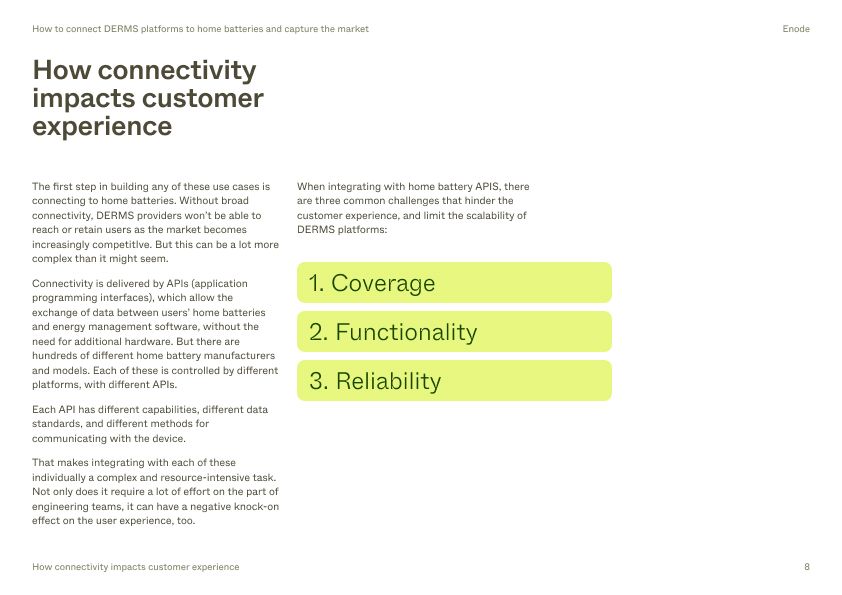 How to connect DERMS platforms to home batteries and capture the market

Enode

How connectivity impacts customer experience

The first step in building any of these use cases is connecting to home batteries. Without broad connectivity, DERMS providers won't be able to reach or retain users as the market becomes increasingly competitive. But this can be a lot more complex than it might seem.

Connectivity is delivered by APIs (application programming interfaces), which allow the exchange of data between users' home batteries and energy management software, without the need for additional hardware. But there are hundreds of different home battery manufacturers and models. Each of these is controlled by different platforms, with different APIs.

Each API has different capabilities, different data standards, and different methods for communicating with the device.

That makes integrating with each of these individually a complex and resource-intensive task. Not only does it require a lot of effort on the part of engineering teams, it can have a negative knock-on effect on the user experience, too.

When integrating with home battery APIS, there are three common challenges that hinder the customer experience, and limit the scalability of DERMS platforms:

1. Coverage

2. Functionality

3. Reliability

How connectivity impacts customer experience

8